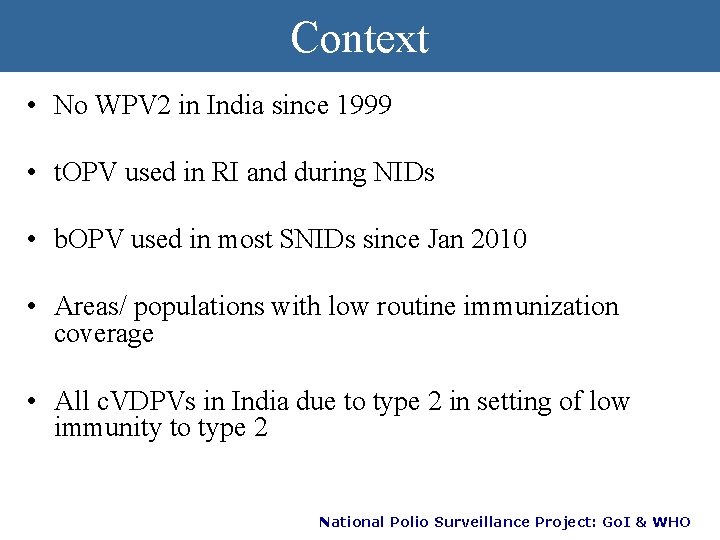 Context

• No WPV2 in India since 1999

• tOPV used in RI and during NIDs

• bOPV used in most SNIDs since Jan 2010

• Areas/ populations with low routine immunization coverage

• All cVDPVs in India due to type 2 in setting of low immunity to type 2

National Polio Surveillance Project: GoI & WHO